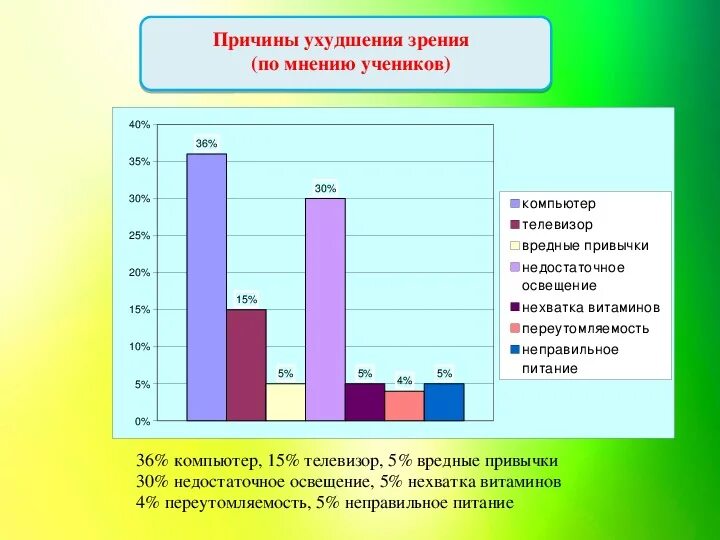 Причины ухудшения зрения
(по мнению учеников)

40%
35%
30%
25%
20%
15%
10%
5%
0%

36%
15%
5%
30%
5%
4%
5%

компьютер
телевизор
вредные привычки
недостаточное освещение
нехватка витаминов
переутомляемость
неправильное питание

36% компьютер, 15% телевизор, 5% вредные привычки
30% недостаточное освещение, 5% нехватка витаминов
4% переутомляемость, 5% неправильное питание